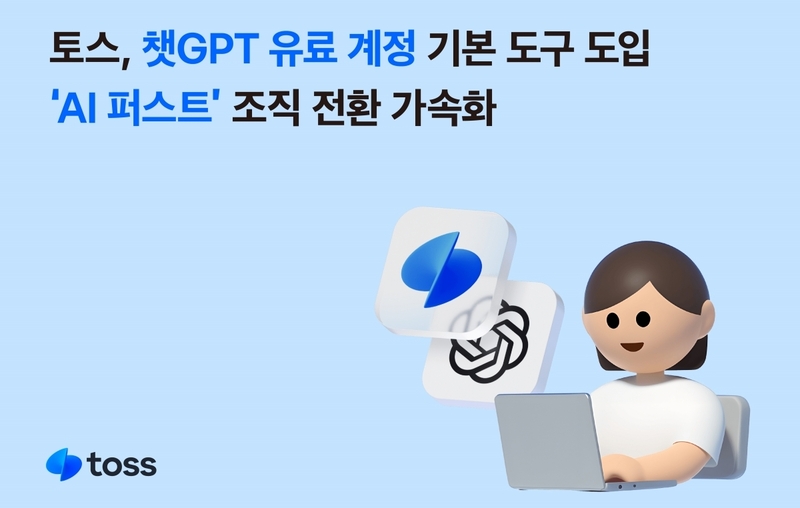 토스, 챗GPT 유료 계정 기본 도구 도입
'AI 퍼스트' 조직 전환 가속화

toss